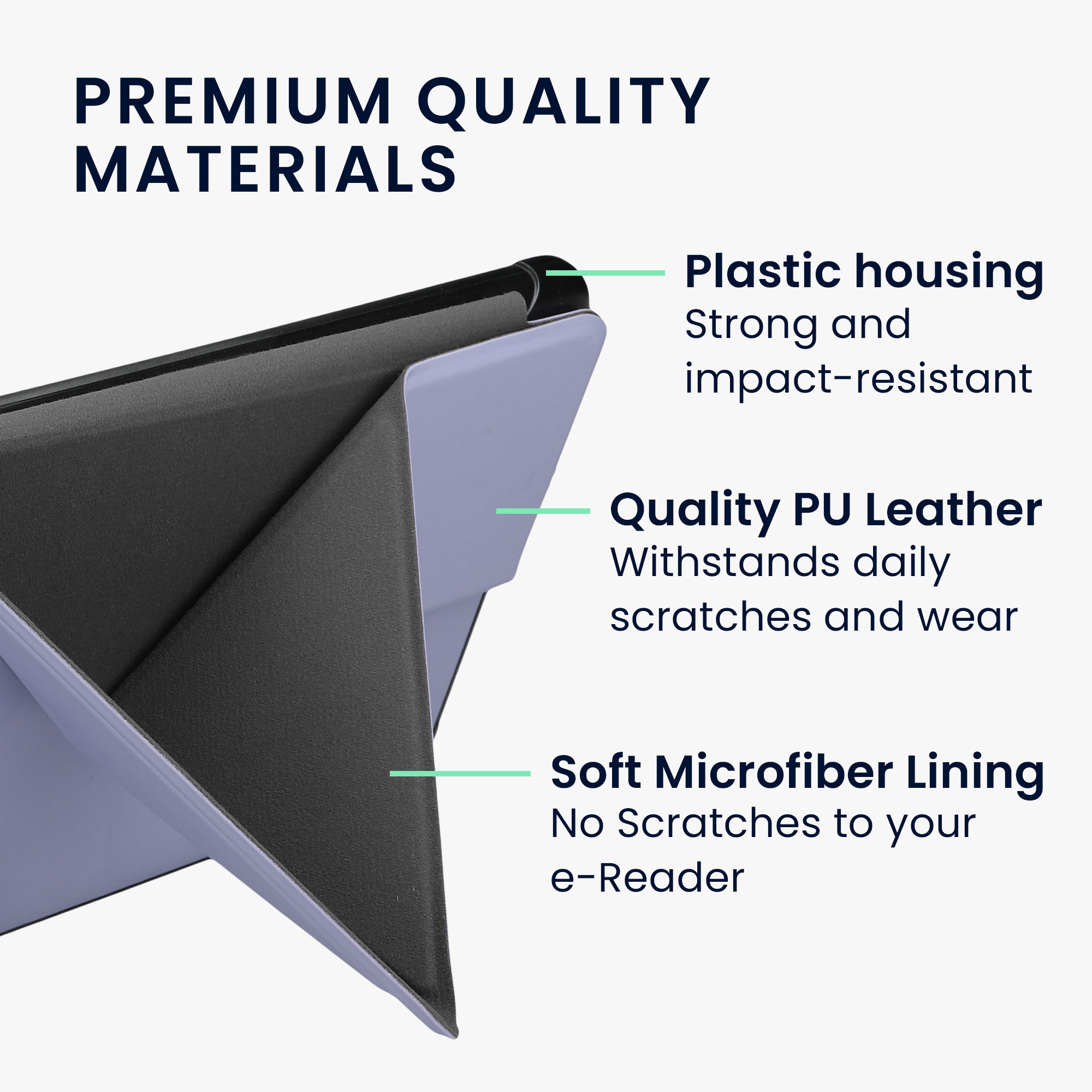 PREMIUM QUALITY MATERIALS

Plastic housing
Strong and impact-resistant

Quality PU Leather
Withstands daily scratches and wear

Soft Microfiber Lining
No Scratches to your e-Reader